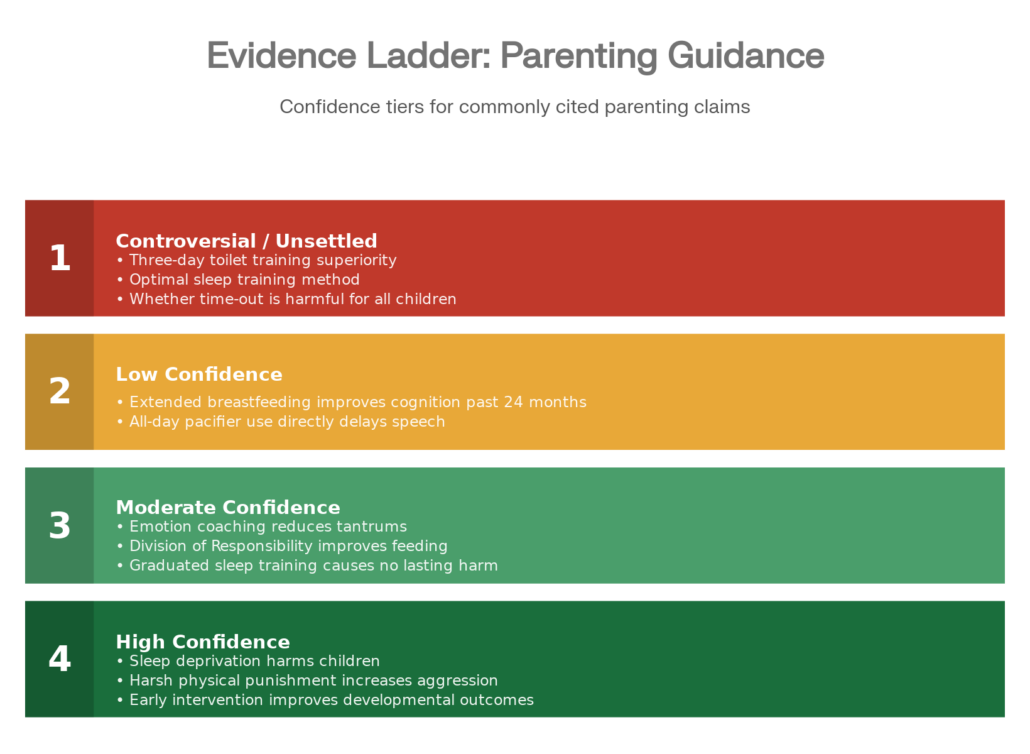 Evidence Ladder: Parenting Guidance

Confidence tiers for commonly cited parenting claims

1

Controversial / Unsettled
• Three-day toilet training superiority
• Optimal sleep training method
• Whether time-out is harmful for all children

2

Low Confidence
• Extended breastfeeding improves cognition past 24 months
• All-day pacifier use directly delays speech

3

Moderate Confidence
• Emotion coaching reduces tantrums
• Division of Responsibility improves feeding
• Graduated sleep training causes no lasting harm

4

High Confidence
• Sleep deprivation harms children
• Harsh physical punishment increases aggression
• Early intervention improves developmental outcomes